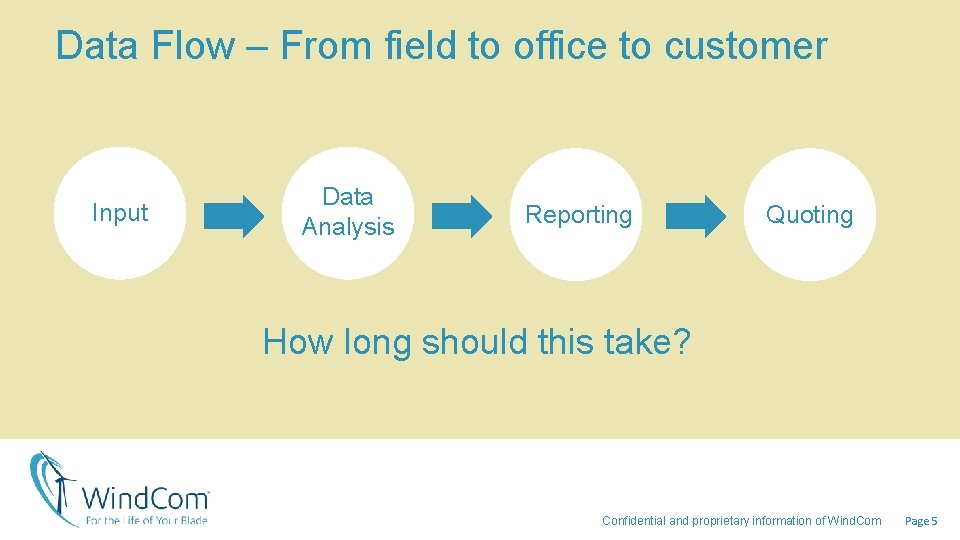 Data Flow – From field to office to customer

Input

Data Analysis

Reporting

Quoting

How long should this take?

WindCom
For the Life of Your Blade

Confidential and proprietary information of WindCom

Page 5